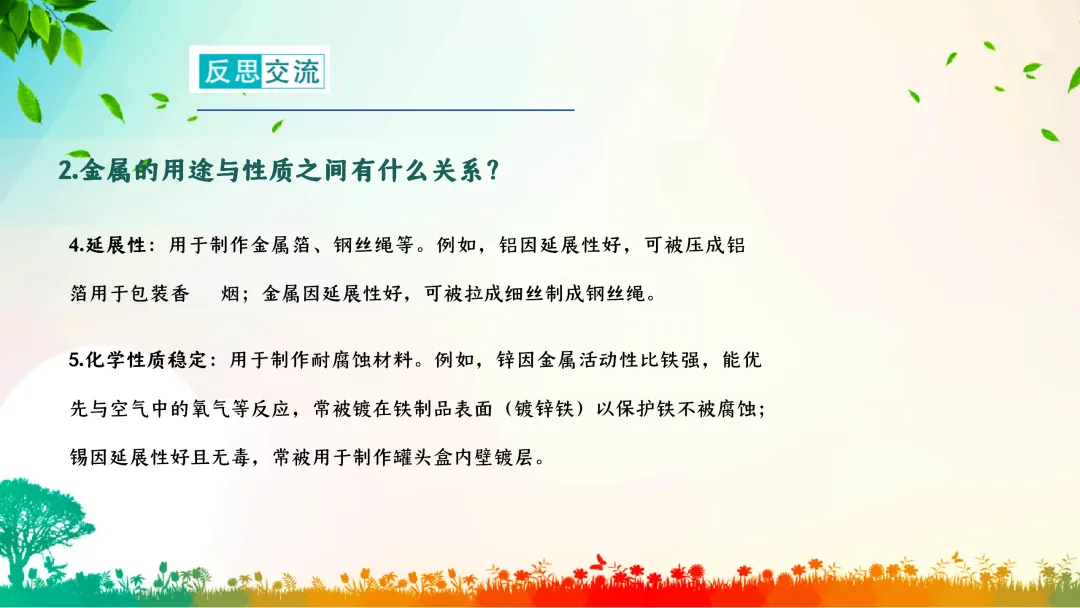 反思交流

2.金属的用途与性质之间有什么关系？

4.延展性：用于制作金属箔、钢丝绳等。例如，铝因延展性好，可被压成铝箔用于包装香　烟；金属因延展性好，可被拉成细丝制成钢丝绳。

5.化学性质稳定：用于制作耐腐蚀材料。例如，锌因金属活动性比铁强，能优先与空气中的氧气等反应，常被镀在铁制品表面（镀锌铁）以保护铁不被腐蚀；锡因延展性好且无毒，常被用于制作罐头盒内壁镀层。